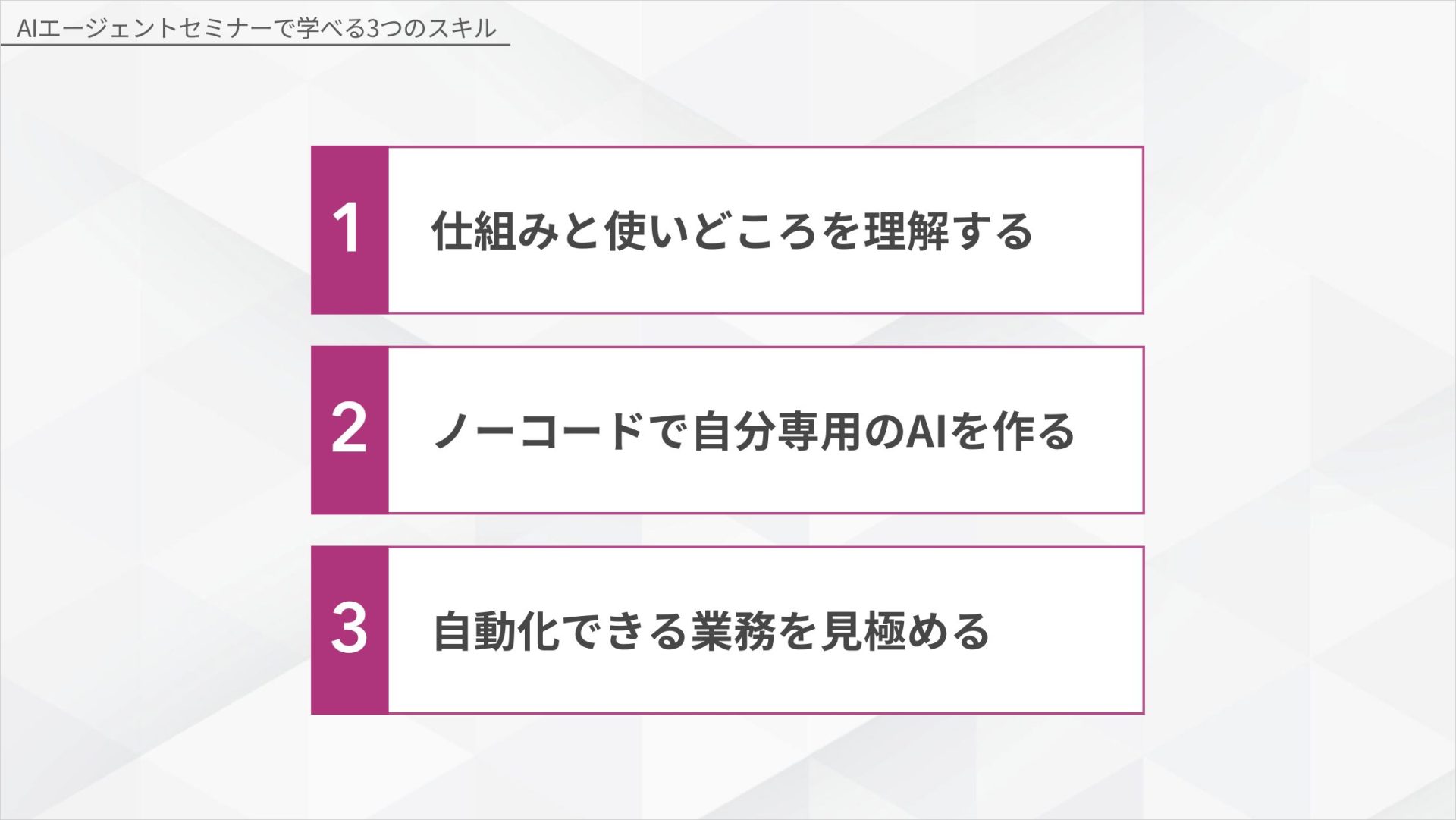 AIエージェントセミナーで学べる3つのスキル

1 仕組みと使いどころを理解する

2 ノーコードで自分専用のAIを作る

3 自動化できる業務を見極める